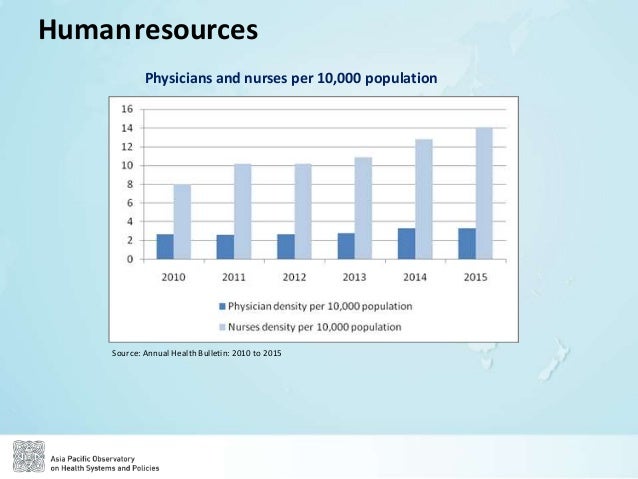 Human resources

Physicians and nurses per 10,000 population

16
14
12
10
8
6
4
2
0

2010 2011 2012 2013 2014 2015

Physician density per 10,000 population
Nurses density per 10,000 population

Source: Annual Health Bulletin: 2010 to 2015

Asia Pacific Observatory on Health Systems and Policies